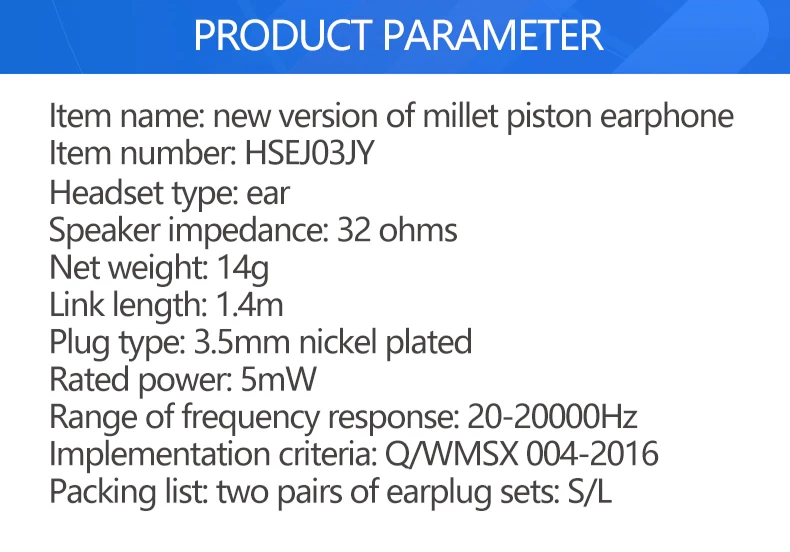 PRODUCT PARAMETER

Item name: new version of millet piston earphone
Item number: HSEJ03JY
Headset type: ear
Speaker impedance: 32 ohms
Net weight: 14g
Link length: 1.4m
Plug type: 3.5mm nickel plated
Rated power: 5mW
Range of frequency response: 20-20000Hz
Implementation criteria: Q/WMSX 004-2016
Packing list: two pairs of earplug sets: S/L